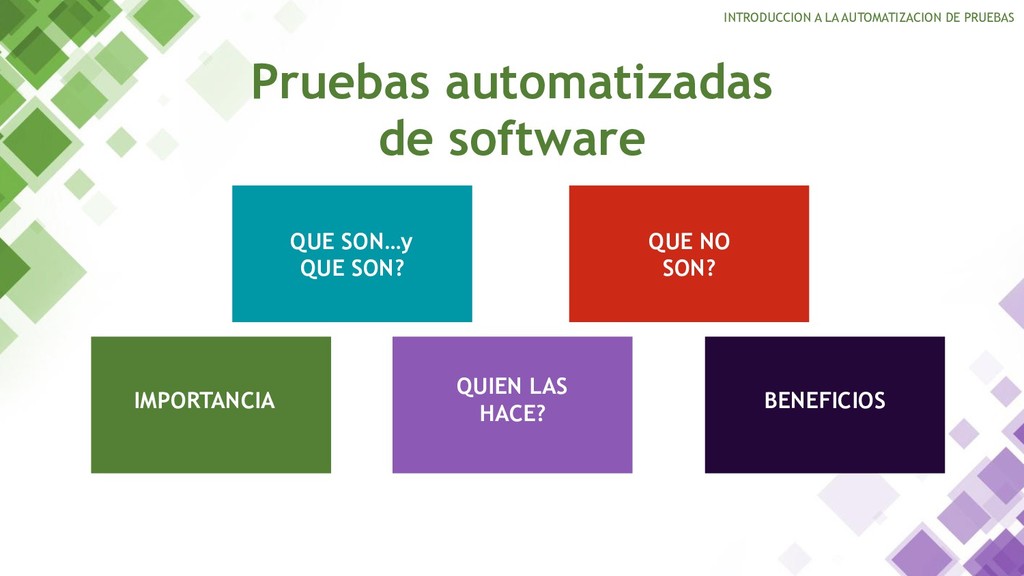 INTRODUCCION A LA AUTOMATIZACION DE PRUEBAS

Pruebas automatizadas de software

QUE SON…y QUE SON?

QUE NO SON?

IMPORTANCIA

QUIEN LAS HACE?

BENEFICIOS